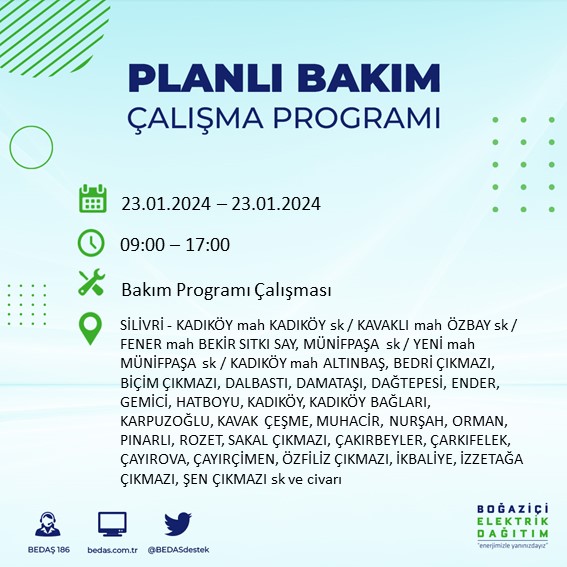 PLANLI BAKIM
ÇALIŞMA PROGRAMI

23.01.2024 – 23.01.2024

09:00 – 17:00

Bakım Programı Çalışması

SİLİVRİ - KADIKÖY mah KADIKÖY sk / KAVAKLI mah ÖZBAY sk / FENER mah BEKİR SITKI SAY, MÜNİFPAŞA sk / YENİ mah MÜNİFPAŞA sk / KADIKÖY mah ALTINBAŞ, BEDRİ ÇIKMAZI, BİÇİM ÇIKMAZI, DALBASTI, DAMATAŞI, DAĞTEPESİ, ENDER, GEMİCİ, HATBOYU, KADIKÖY, KADIKÖY BAĞLARI, KARPUZOĞLU, KAVAK ÇEŞME, MUHACİR, NURŞAH, ORMAN, PINARLI, ROZET, SAKAL ÇIKMAZI, ÇAKIRBEYLER, ÇARKIFELEK, ÇAYIROVA, ÇAYIRÇİMEN, ÖZFİLİZ ÇIKMAZI, İKBALİYE, İZZETAĞA ÇIKMAZI, ŞEN ÇIKMAZI sk ve civarı

BEDAŞ 186
bedas.com.tr
@BEDASdestek

BOĞAZİÇİ
ELEKTRİK
DAĞITIM
"enerjimizle yanınızdayız"